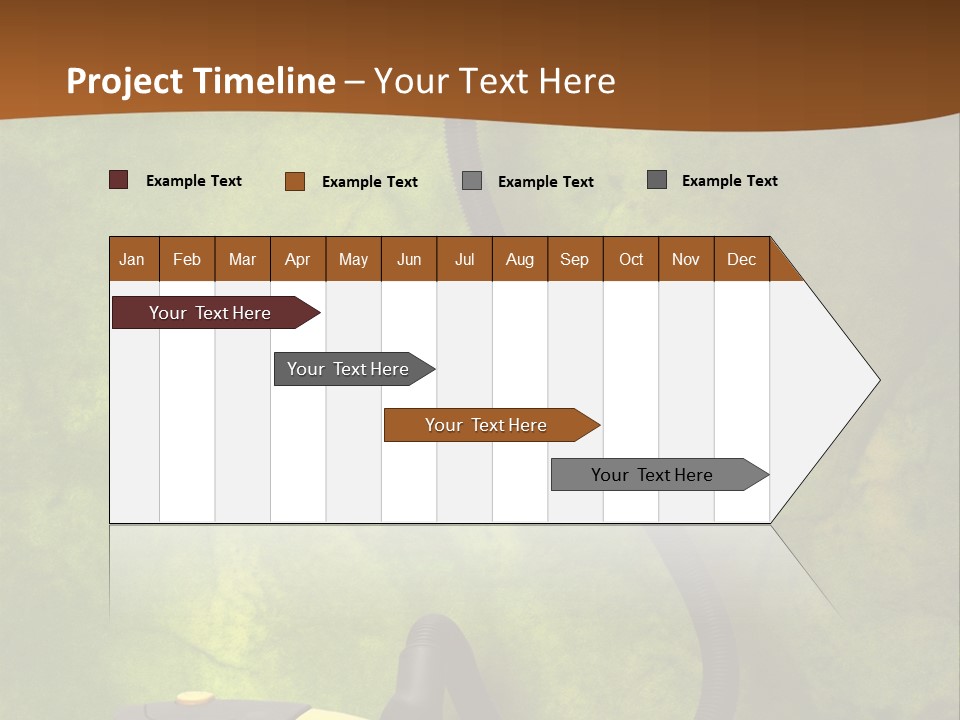 Project Timeline – Your Text Here

Example Text
Example Text
Example Text
Example Text

| Jan | Feb | Mar | Apr | May | Jun | Jul | Aug | Sep | Oct | Nov | Dec |
|---|---|---|---|---|---|---|---|---|---|---|---|

Your Text Here
Your Text Here
Your Text Here
Your Text Here